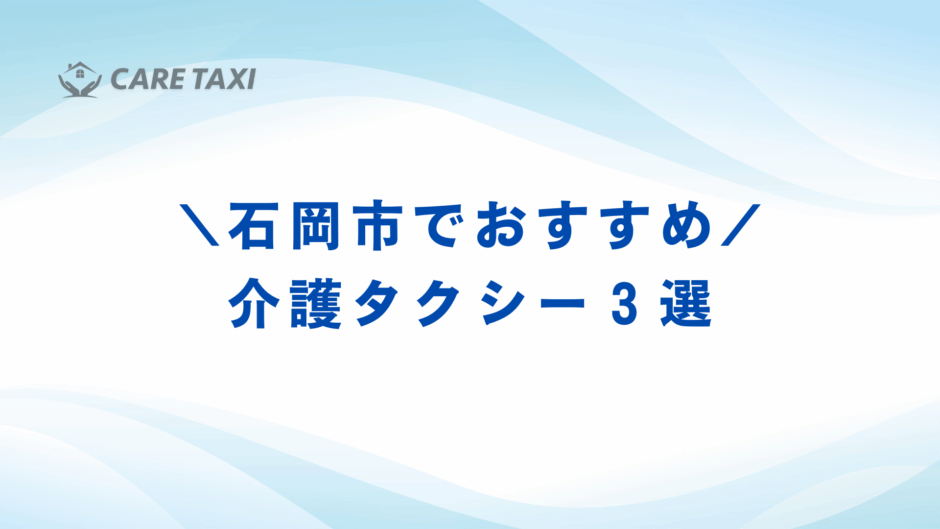 CARE TAXI

＼石岡市でおすすめ／
介護タクシー３選